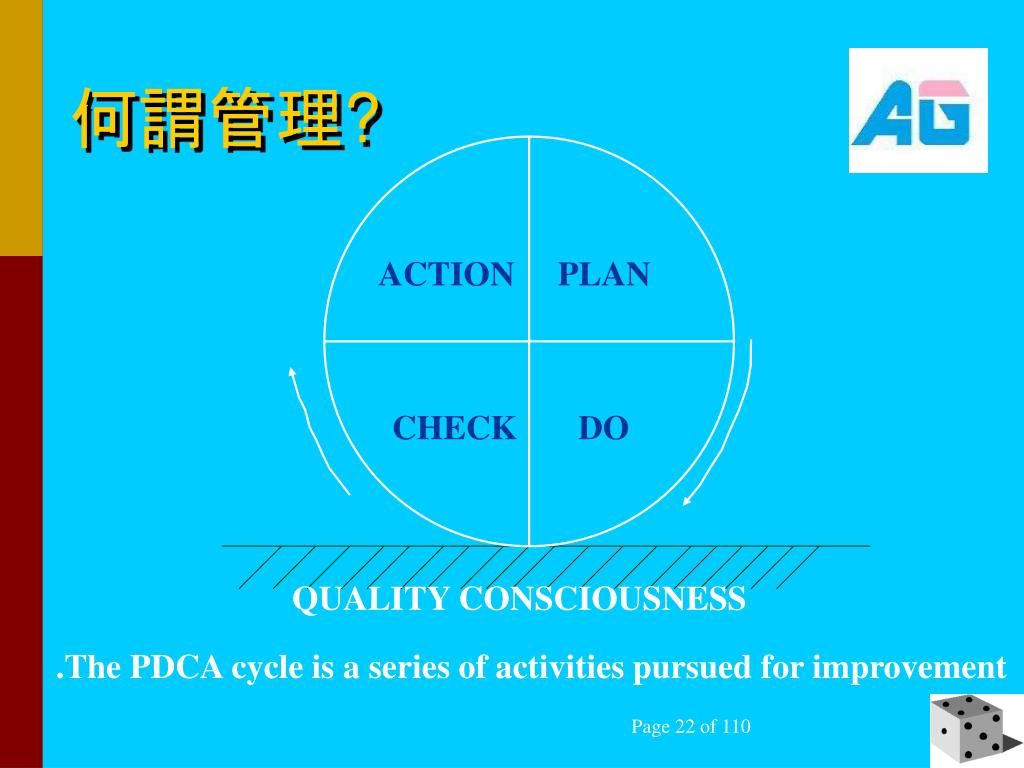 何謂管理?

AG

ACTION PLAN

CHECK DO

QUALITY CONSCIOUSNESS

.The PDCA cycle is a series of activities pursued for improvement

Page 22 of 110